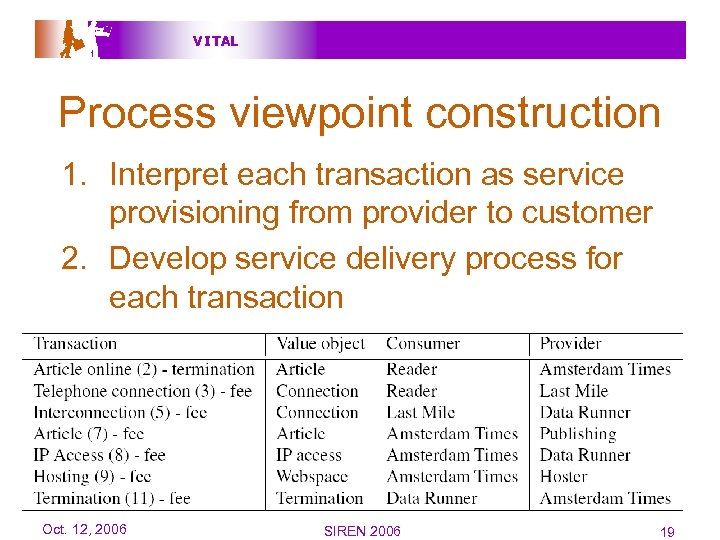 VITAL

Process viewpoint construction

1. Interpret each transaction as service provisioning from provider to customer
2. Develop service delivery process for each transaction

| Transaction | Value object | Consumer | Provider |
|---|---|---|---|
| Article online (2) - termination | Article | Reader | Amsterdam Times |
| Telephone connection (3) - fee | Connection | Reader | Last Mile |
| Interconnection (5) - fee | Connection | Last Mile | Data Runner |
| Article (7) - fee | Article | Amsterdam Times | Publishing |
| IP Access (8) - fee | IP access | Amsterdam Times | Data Runner |
| Hosting (9) - fee | Webspace | Amsterdam Times | Hoster |
| Termination (11) - fee | Termination | Data Runner | Amsterdam Times |

Oct. 12, 2006 SIREN 2006 19